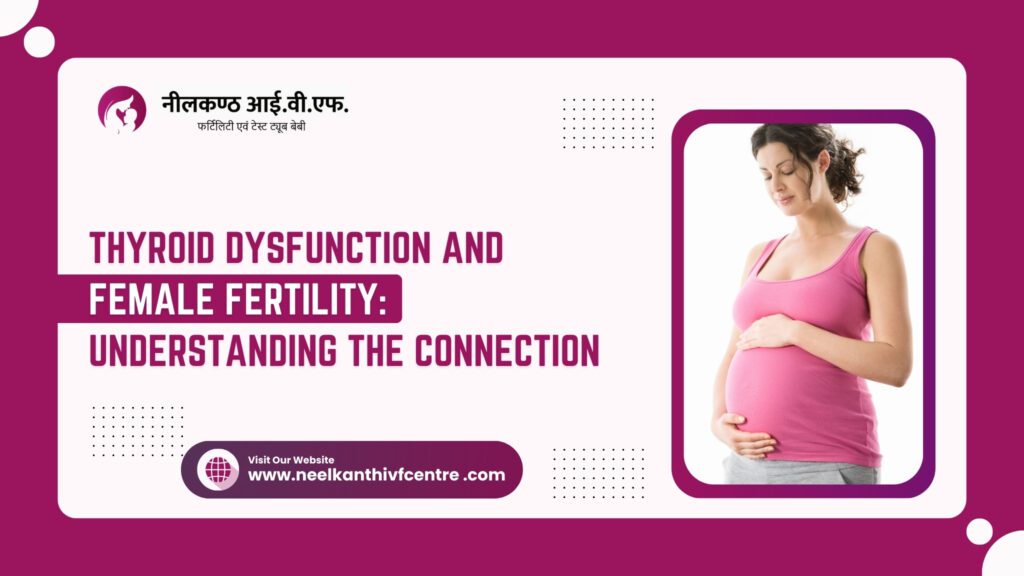 नीलकण्ठ आई.वी.एफ.
फर्टिलिटी एवं टेस्ट ट्यूब बेबी

THYROID DYSFUNCTION AND FEMALE FERTILITY: UNDERSTANDING THE CONNECTION

Visit Our Website
www.neelkanthivfcentre .com